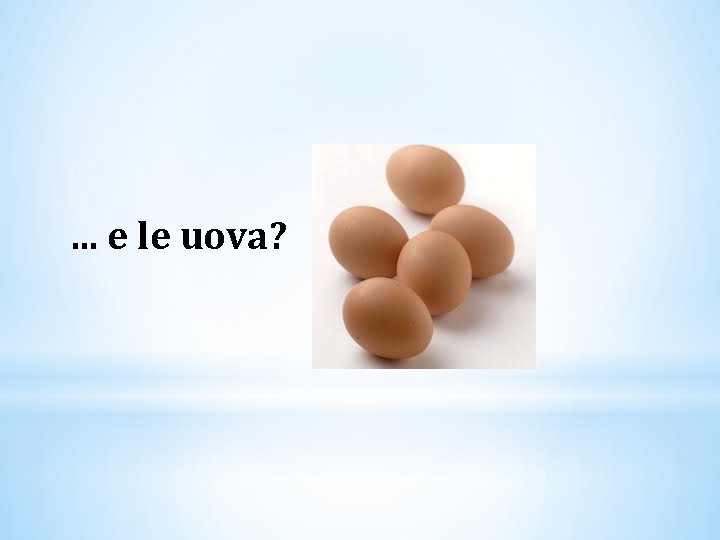 … e le uova?